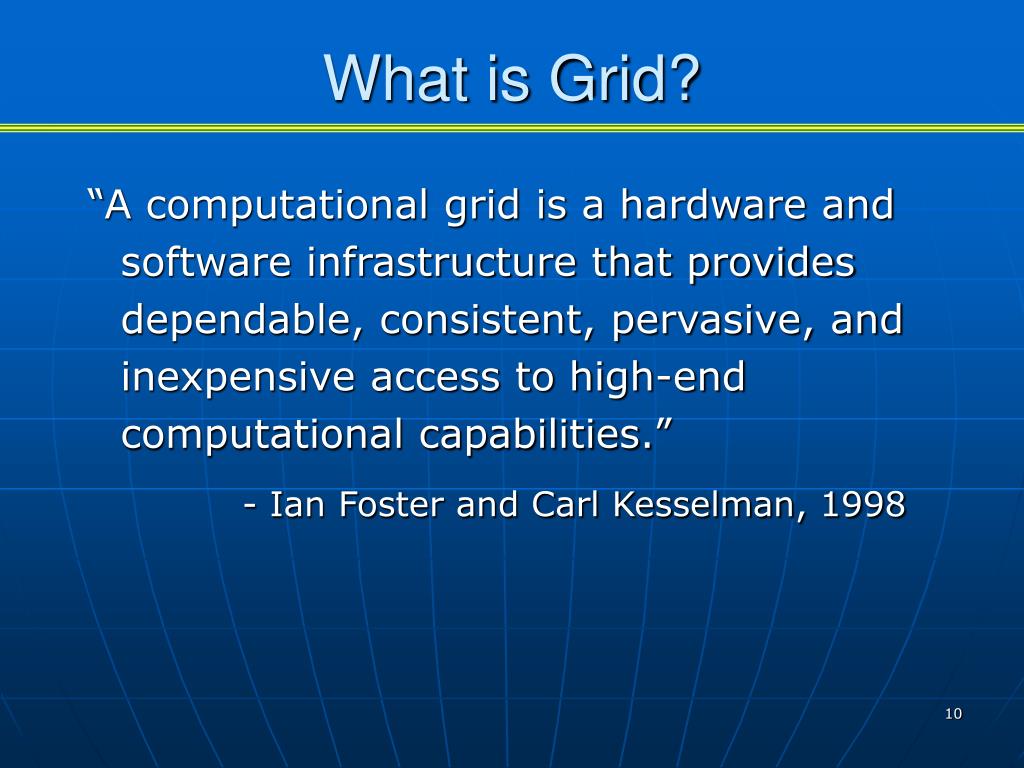 What is Grid?

“A computational grid is a hardware and software infrastructure that provides dependable, consistent, pervasive, and inexpensive access to high-end computational capabilities.”

- Ian Foster and Carl Kesselman, 1998

10